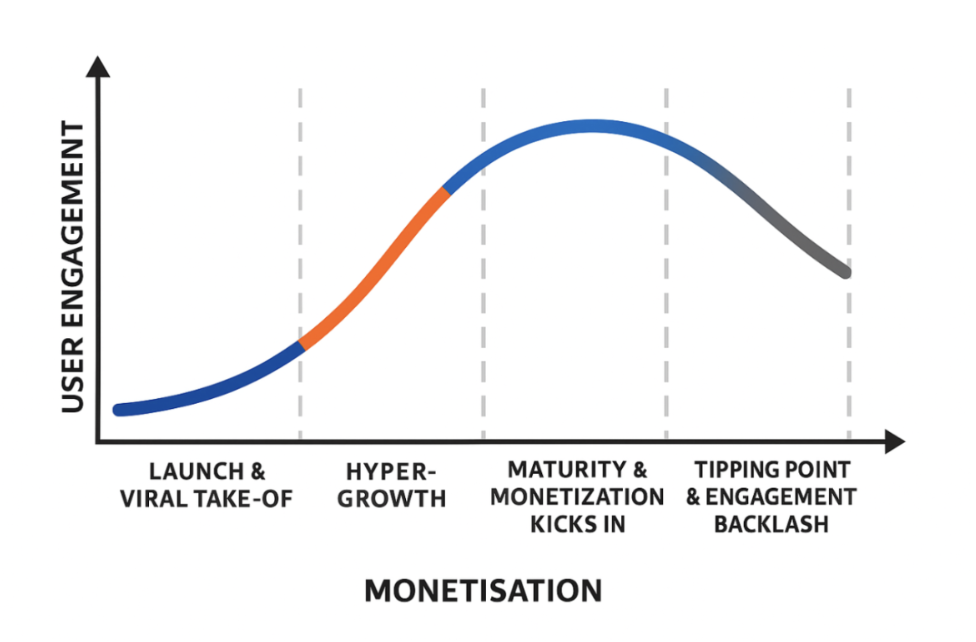 USER ENGAGEMENT

LAUNCH & VIRAL TAKE-OF

HYPER-GROWTH

MATURITY & MONETIZATION KICKS IN

TIPPING POINT & ENGAGEMENT BACKLASH

MONETISATION